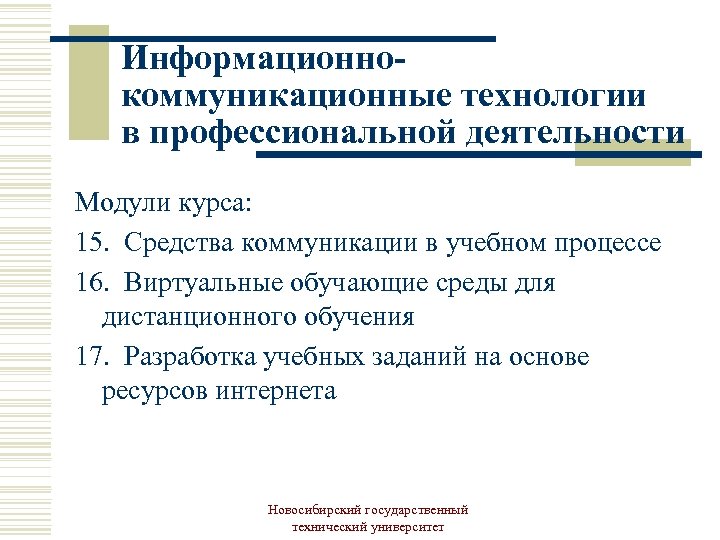 Информационно-коммуникационные технологии в профессиональной деятельности

Модули курса:

15. Средства коммуникации в учебном процессе

16. Виртуальные обучающие среды для дистанционного обучения

17. Разработка учебных заданий на основе ресурсов интернета

Новосибирский государственный технический университет